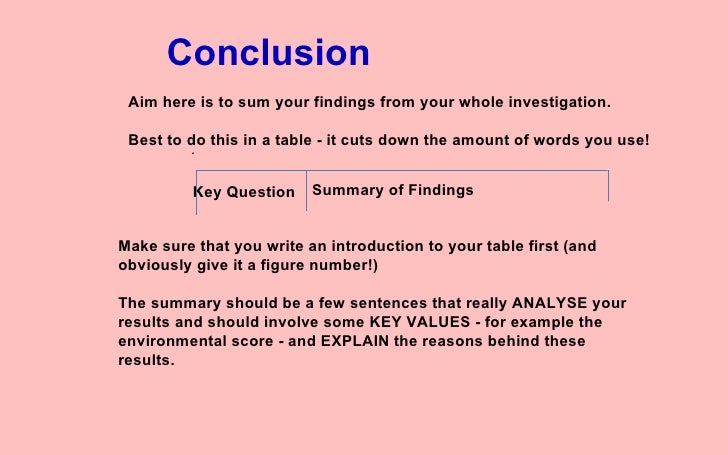 Conclusion

Aim here is to sum your findings from your whole investigation.

Best to do this in a table - it cuts down the amount of words you use!

| Key Question | Summary of Findings |
|---|---|

Make sure that you write an introduction to your table first (and obviously give it a figure number!)

The summary should be a few sentences that really ANALYSE your results and should involve some KEY VALUES - for example the environmental score - and EXPLAIN the reasons behind these results.